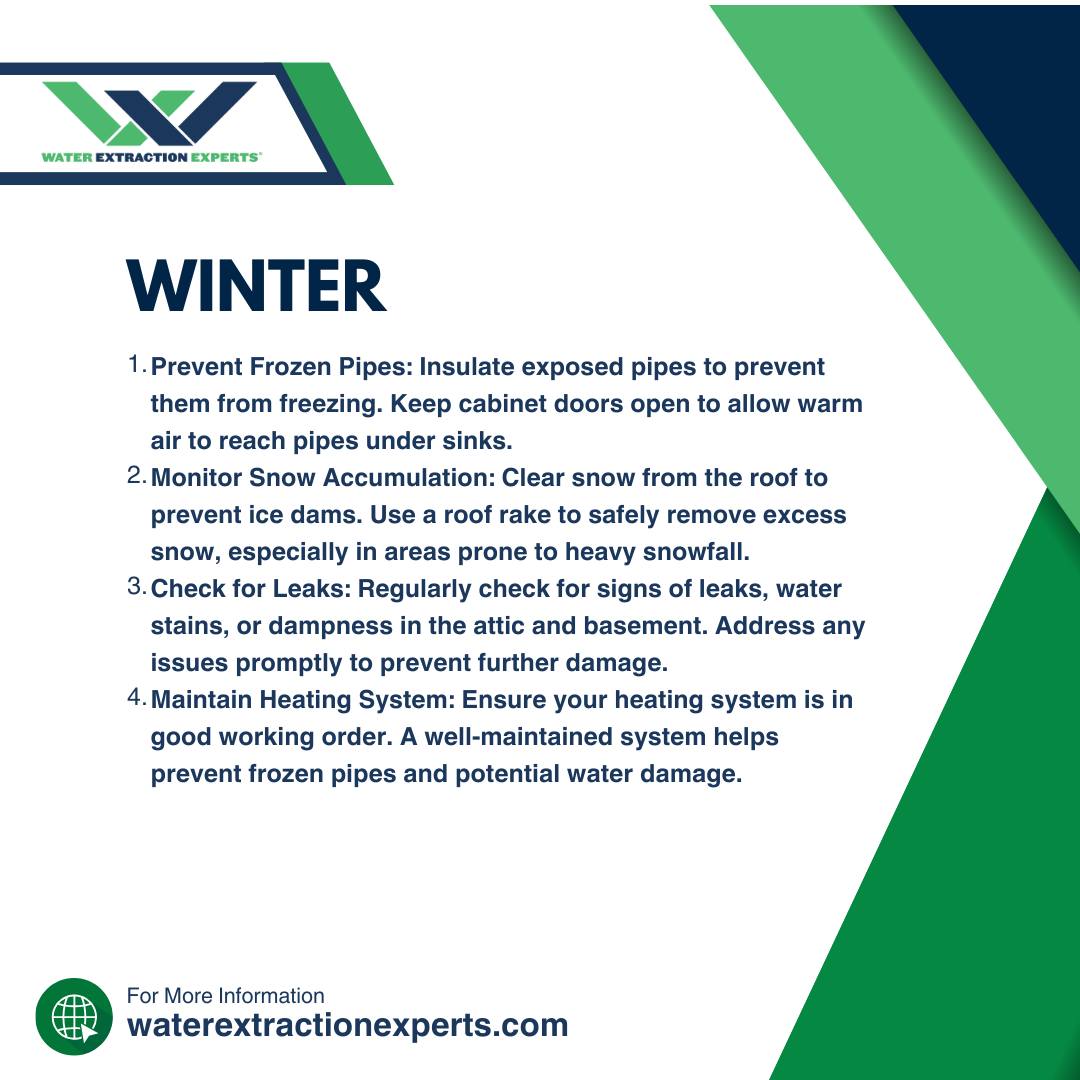 WATER EXTRACTION EXPERTS

WINTER

1. Prevent Frozen Pipes: Insulate exposed pipes to prevent them from freezing. Keep cabinet doors open to allow warm air to reach pipes under sinks.
2. Monitor Snow Accumulation: Clear snow from the roof to prevent ice dams. Use a roof rake to safely remove excess snow, especially in areas prone to heavy snowfall.
3. Check for Leaks: Regularly check for signs of leaks, water stains, or dampness in the attic and basement. Address any issues promptly to prevent further damage.
4. Maintain Heating System: Ensure your heating system is in good working order. A well-maintained system helps prevent frozen pipes and potential water damage.

For More Information
waterextractionexperts.com